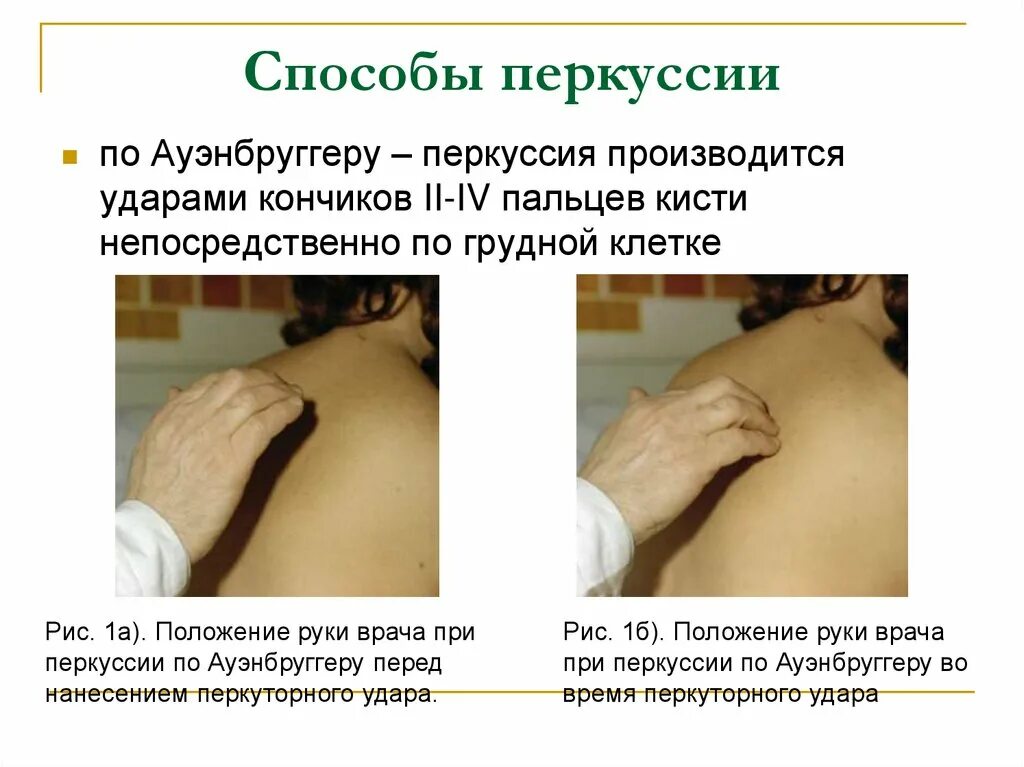 Способы перкуссии

по Ауэнбруггеру – перкуссия производится ударами кончиков II-IV пальцев кисти непосредственно по грудной клетке

Рис. 1а). Положение руки врача при перкуссии по Ауэнбруггеру перед нанесением перкуторного удара.

Рис. 1б). Положение руки врача при перкуссии по Ауэнбруггеру во время перкуторного удара